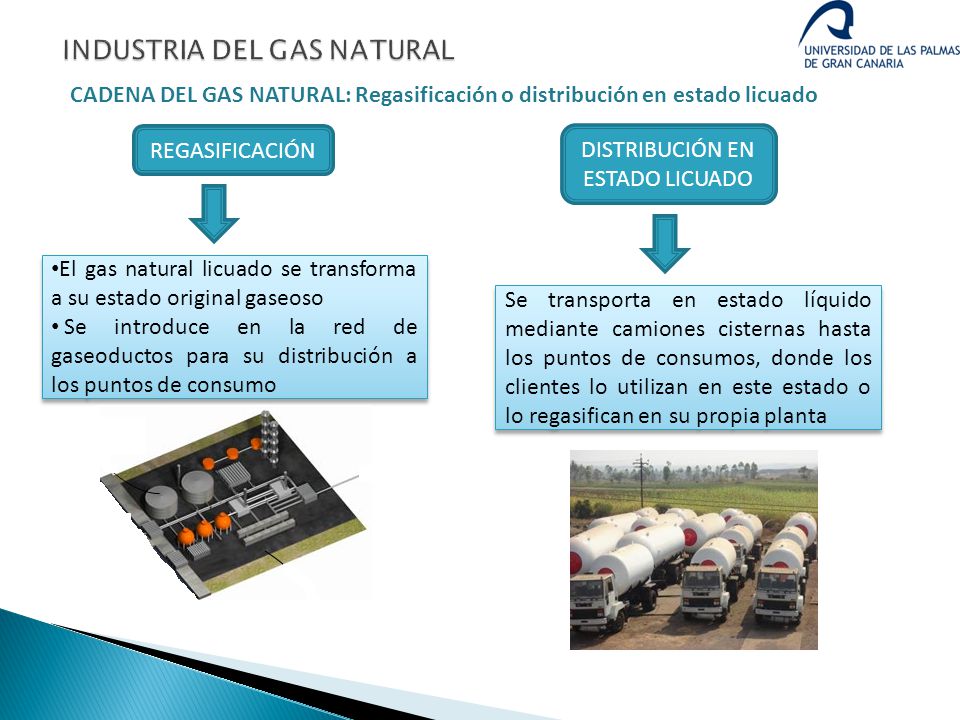 INDUSTRIA DEL GAS NATURAL

UNIVERSIDAD DE LAS PALMAS DE GRAN CANARIA

CADENA DEL GAS NATURAL: Regasificación o distribución en estado licuado

REGASIFICACIÓN

•El gas natural licuado se transforma a su estado original gaseoso
• Se introduce en la red de gaseoductos para su distribución a los puntos de consumo

DISTRIBUCIÓN EN ESTADO LICUADO

Se transporta en estado líquido mediante camiones cisternas hasta los puntos de consumos, donde los clientes lo utilizan en este estado o lo regasifican en su propia planta